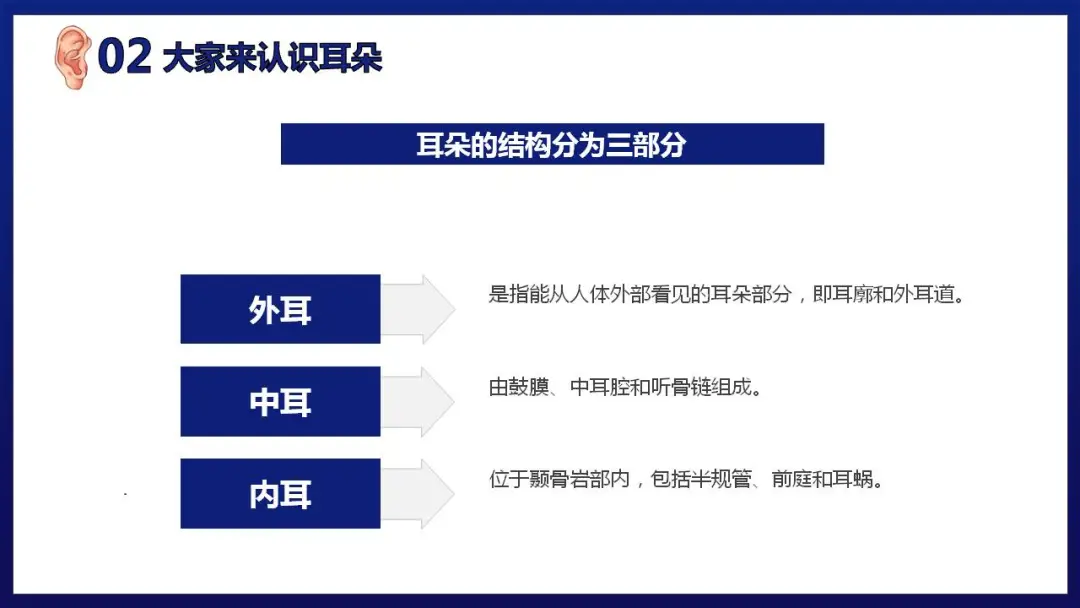 02 大家来认识耳朵

耳朵的结构分为三部分

外耳

是指能从人体外部看见的耳朵部分，即耳廓和外耳道。

中耳

由鼓膜、中耳腔和听骨链组成。

内耳

位于颞骨岩部内，包括半规管、前庭和耳蜗。